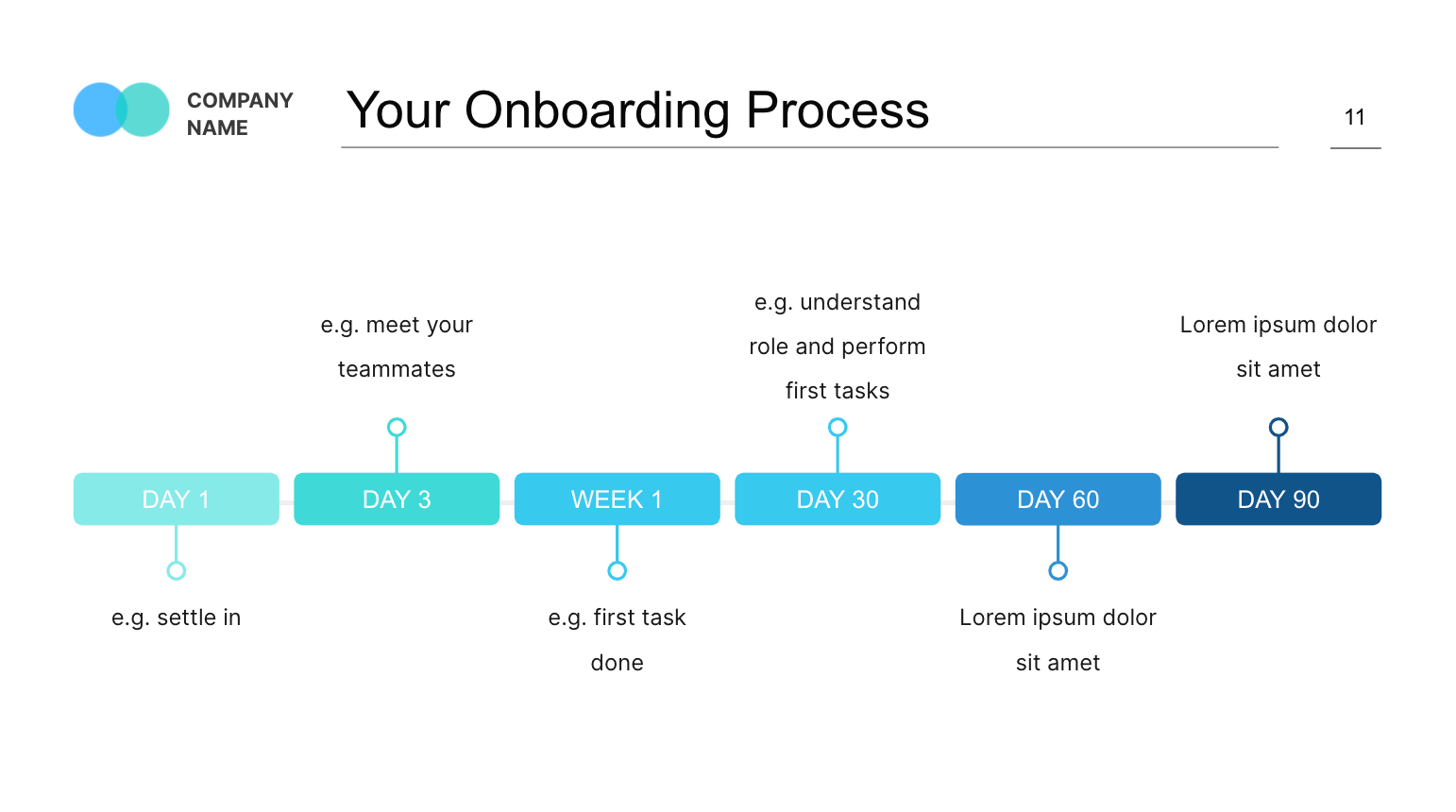 COMPANY NAME

Your Onboarding Process

11

e.g. meet your teammates

e.g. understand role and perform first tasks

Lorem ipsum dolor sit amet

DAY 1

DAY 3

WEEK 1

DAY 30

DAY 60

DAY 90

e.g. settle in

e.g. first task done

Lorem ipsum dolor sit amet